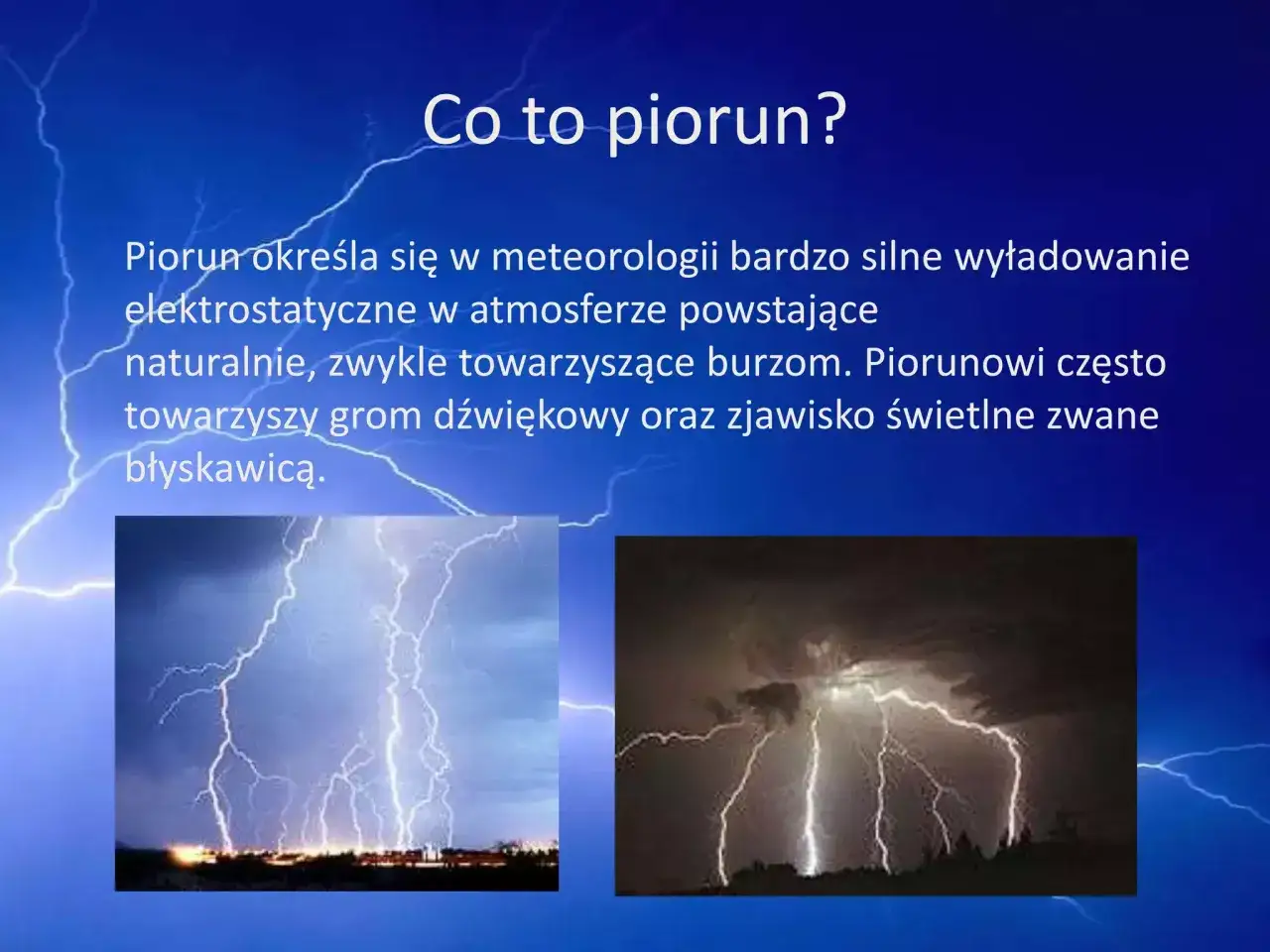 Co to piorun?

Piorun określa się w meteorologii bardzo silne wyładowanie elektrostatyczne w atmosferze powstające naturalnie, zwykle towarzyszące burzom. Piorunowi często towarzyszy grom dźwiękowy oraz zjawisko świetlne zwane błyskawicą.